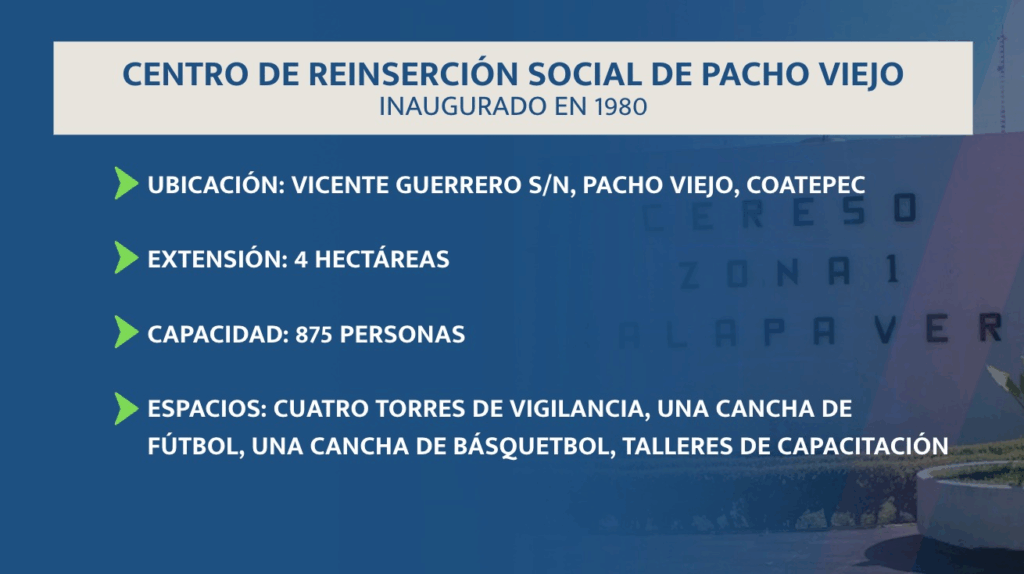 CENTRO DE REINSERCIÓN SOCIAL DE PACHO VIEJO
INAUGURADO EN 1980

UBICACIÓN: VICENTE GUERRERO S/N, PACHO VIEJO, COATEPEC

EXTENSIÓN: 4 HECTÁREAS

CAPACIDAD: 875 PERSONAS

ESPACIOS: CUATRO TORRES DE VIGILANCIA, UNA CANCHA DE FÚTBOL, UNA CANCHA DE BÁSQUETBOL, TALLERES DE CAPACITACIÓN

CERESO
ZONA 1
ALAPA VER